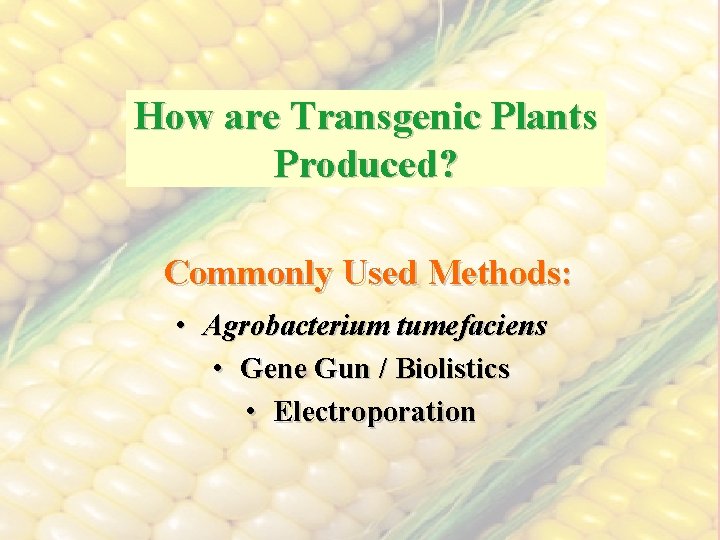 How are Transgenic Plants Produced?

Commonly Used Methods:

• Agrobacterium tumefaciens
• Gene Gun / Biolistics
• Electroporation